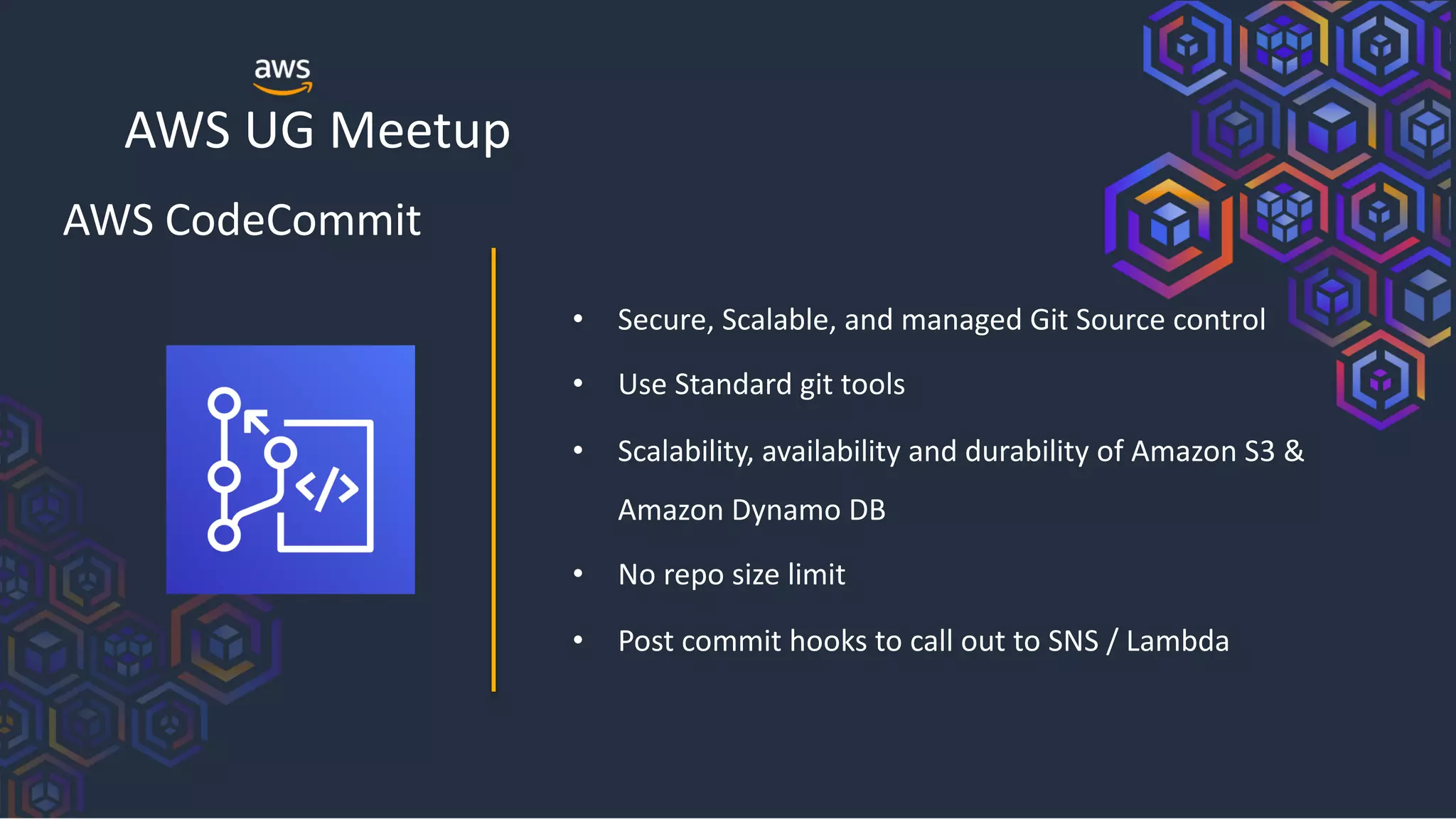 aws

AWS UG Meetup

AWS CodeCommit

</>

• Secure, Scalable, and managed Git Source control
• Use Standard git tools
• Scalability, availability and durability of Amazon S3 & Amazon Dynamo DB
• No repo size limit
• Post commit hooks to call out to SNS / Lambda